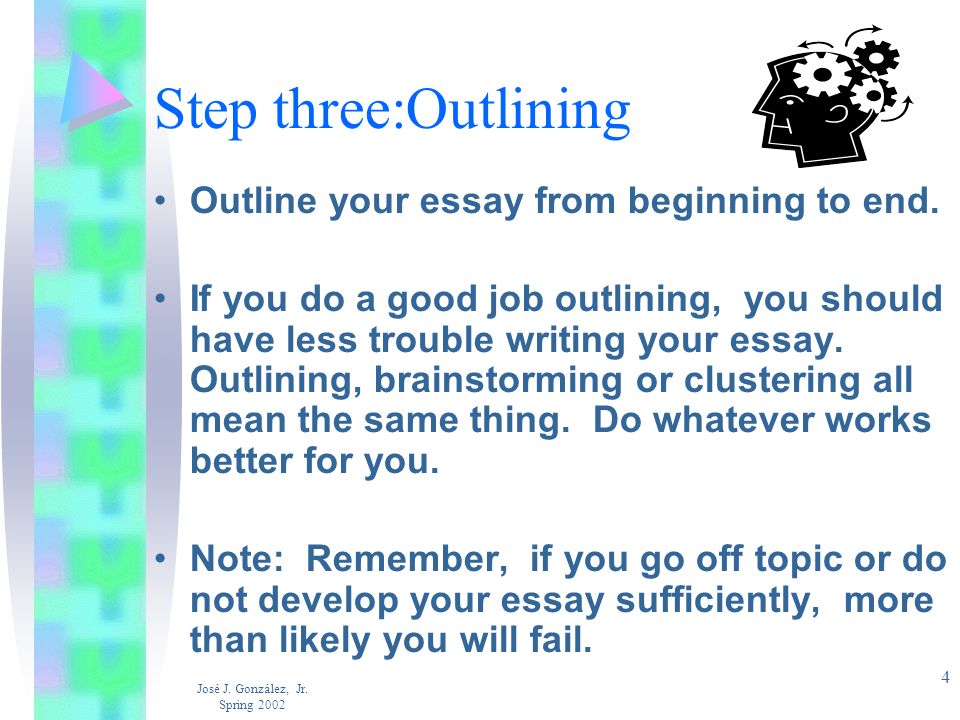 Step three:Outlining

• Outline your essay from beginning to end.

• If you do a good job outlining, you should have less trouble writing your essay. Outlining, brainstorming or clustering all mean the same thing. Do whatever works better for you.

• Note: Remember, if you go off topic or do not develop your essay sufficiently, more than likely you will fail.

José J. González, Jr.
Spring 2002

4